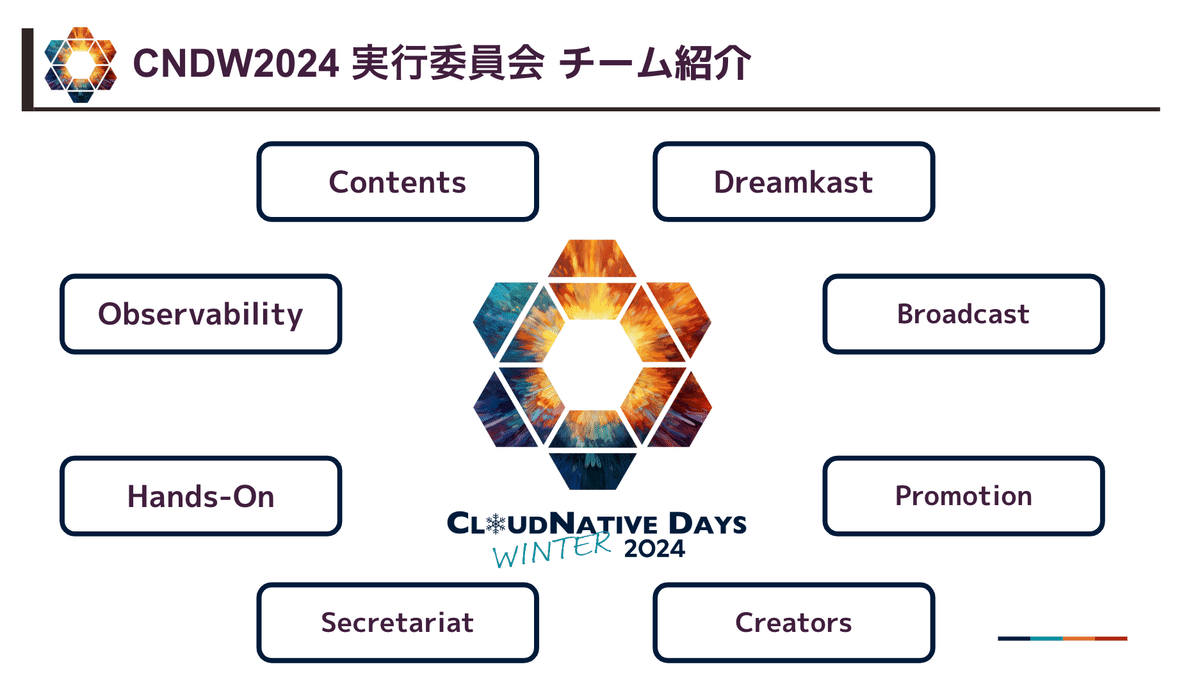 CNDW2024 実行委員会 チーム紹介

Contents

Dreamkast

Observability

Broadcast

Hands-On

Promotion

CLOUDNATIVE DAYS WINTER 2024

Secretariat

Creators